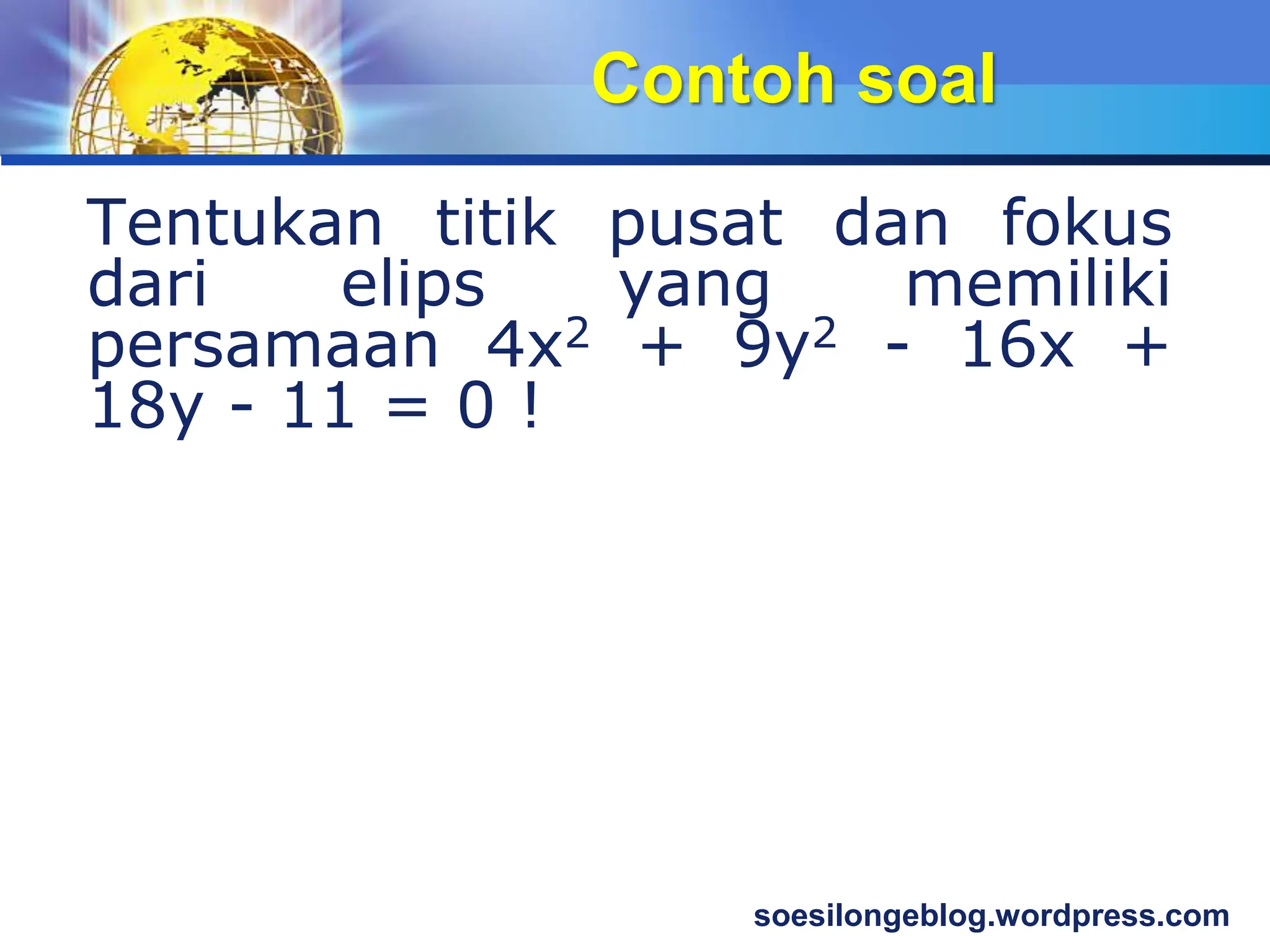 Contoh soal

Tentukan titik pusat dan fokus dari elips yang memiliki persamaan $4x^2 + 9y^2 - 16x + 18y - 11 = 0$ !

soesilongeblog.wordpress.com